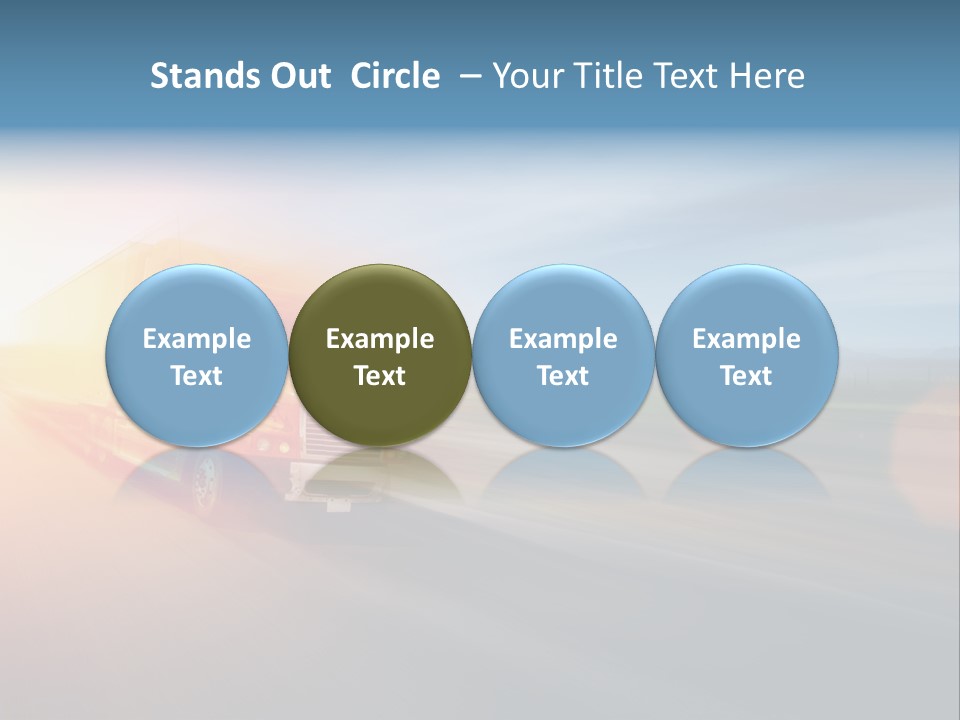 Stands Out Circle – Your Title Text Here

Example Text

Example Text

Example Text

Example Text